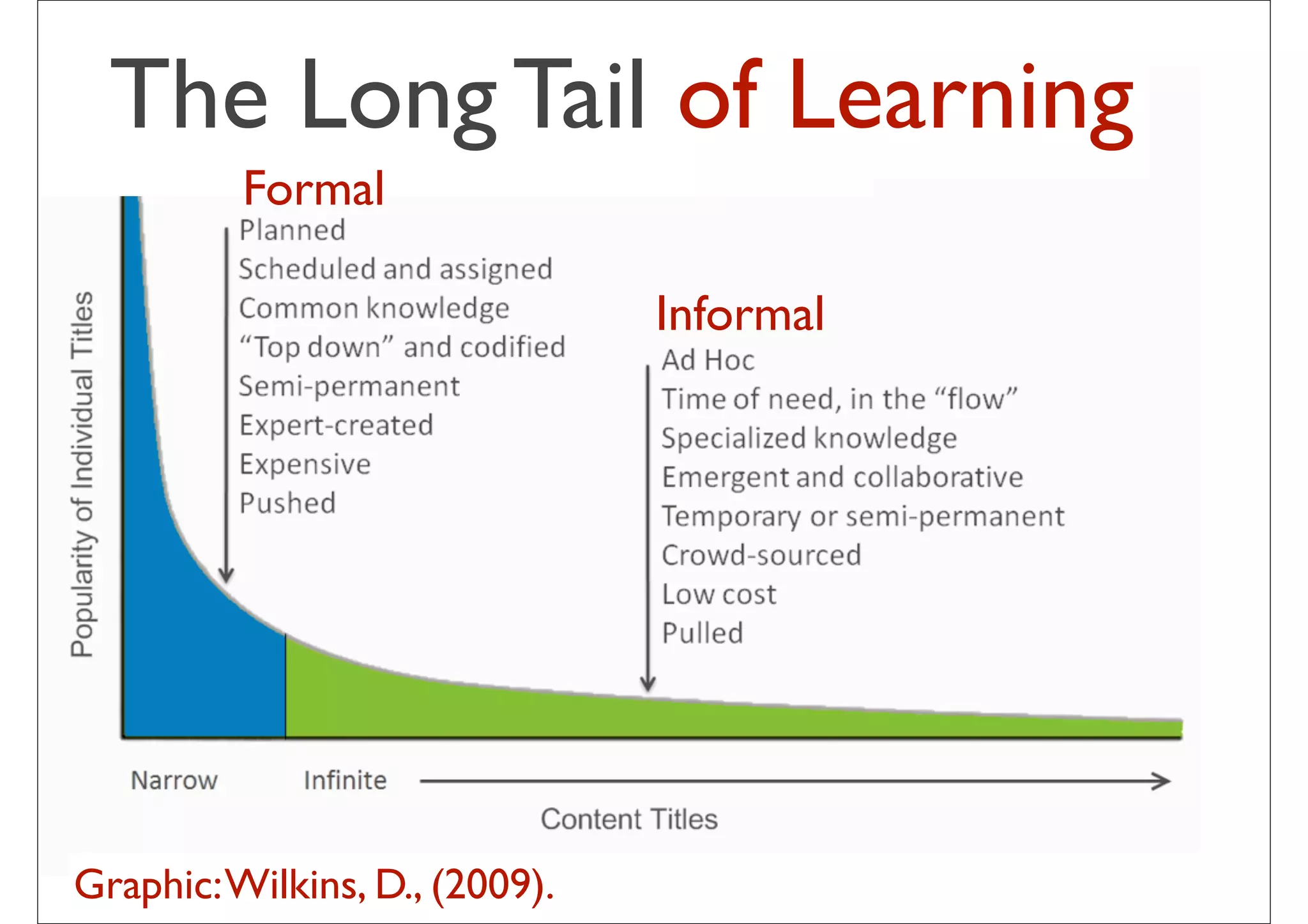 The Long Tail of Learning

Formal

Planned
Scheduled and assigned
Common knowledge
“Top down” and codified
Semi-permanent
Expert-created
Expensive
Pushed

Informal

Ad Hoc
Time of need, in the “flow”
Specialized knowledge
Emergent and collaborative
Temporary or semi-permanent
Crowd-sourced
Low cost
Pulled

Popularity of Individual Titles

Narrow

Infinite

Content Titles

Graphic: Wilkins, D., (2009).